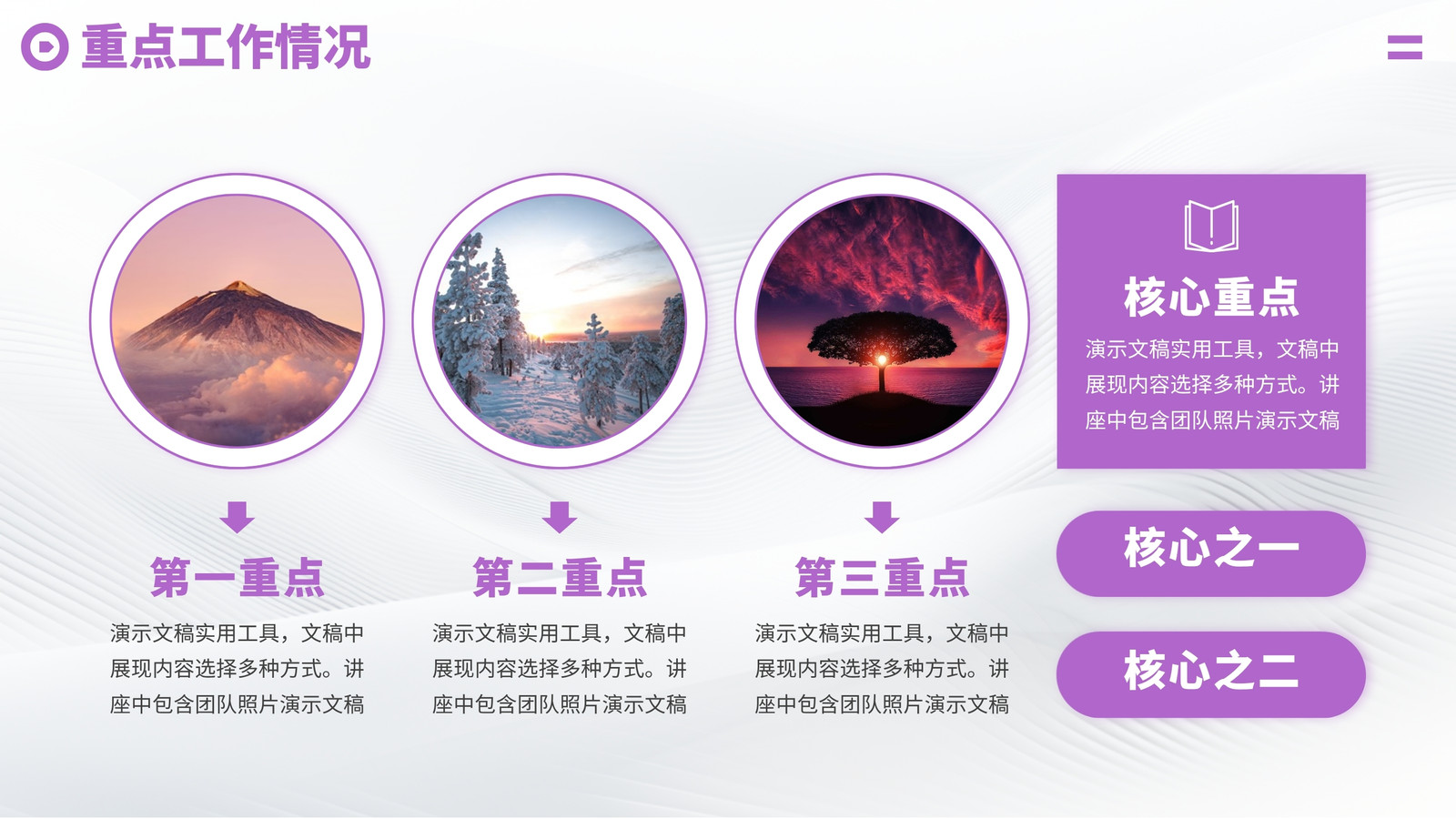 重点工作情况

第一重点

演示文稿实用工具，文稿中展现内容选择多种方式。讲座中包含团队照片演示文稿

第二重点

演示文稿实用工具，文稿中展现内容选择多种方式。讲座中包含团队照片演示文稿

第三重点

演示文稿实用工具，文稿中展现内容选择多种方式。讲座中包含团队照片演示文稿

核心重点

演示文稿实用工具，文稿中展现内容选择多种方式。讲座中包含团队照片演示文稿

核心之一

核心之二